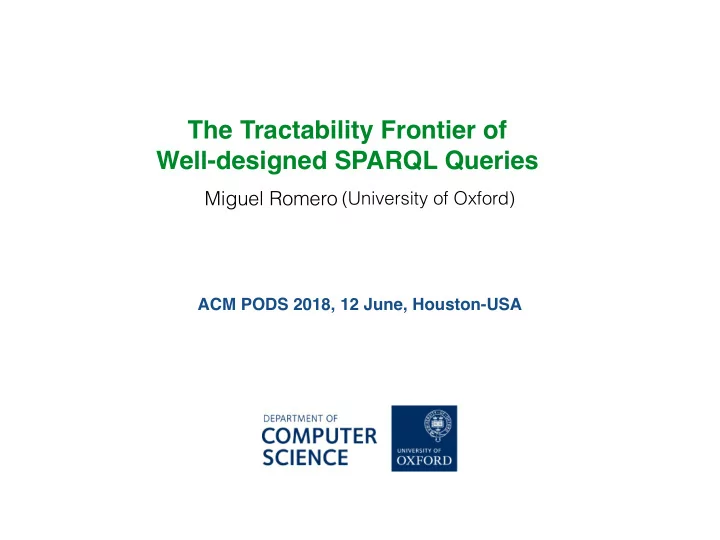 The Tractability Frontier of Well-designed SPARQL Queries

Miguel Romero (University of Oxford)

ACM PODS 2018, 12 June, Houston-USA

DEPARTMENT OF
COMPUTER
SCIENCE

UNIVERSITY OF
OXFORD